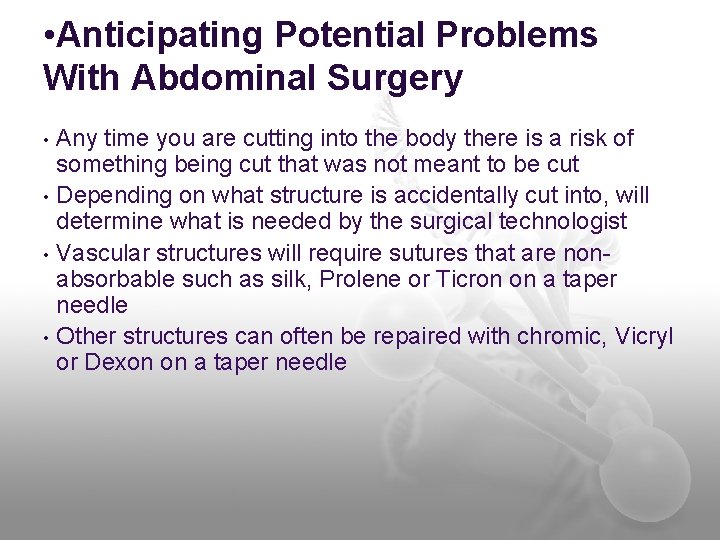 •Anticipating Potential Problems With Abdominal Surgery

• Any time you are cutting into the body there is a risk of something being cut that was not meant to be cut
• Depending on what structure is accidentally cut into, will determine what is needed by the surgical technologist
• Vascular structures will require sutures that are non-absorbable such as silk, Prolene or Ticron on a taper needle
• Other structures can often be repaired with chromic, Vicryl or Dexon on a taper needle